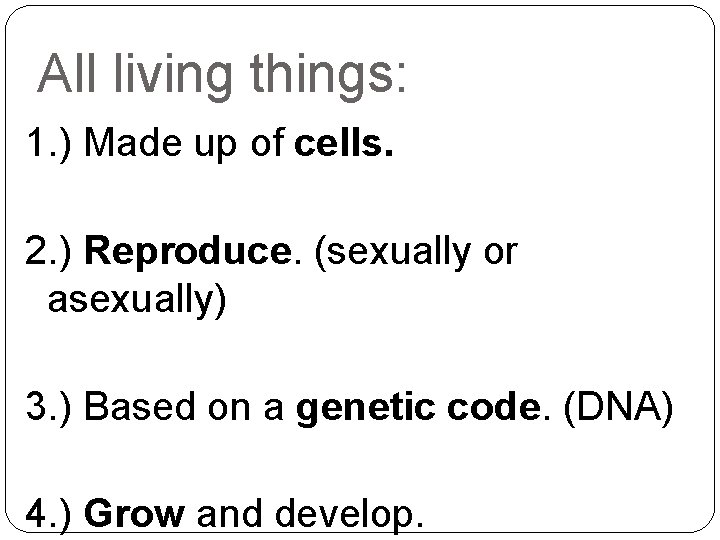 All living things:

1.) Made up of cells.

2.) Reproduce. (sexually or asexually)

3.) Based on a genetic code. (DNA)

4.) Grow and develop.